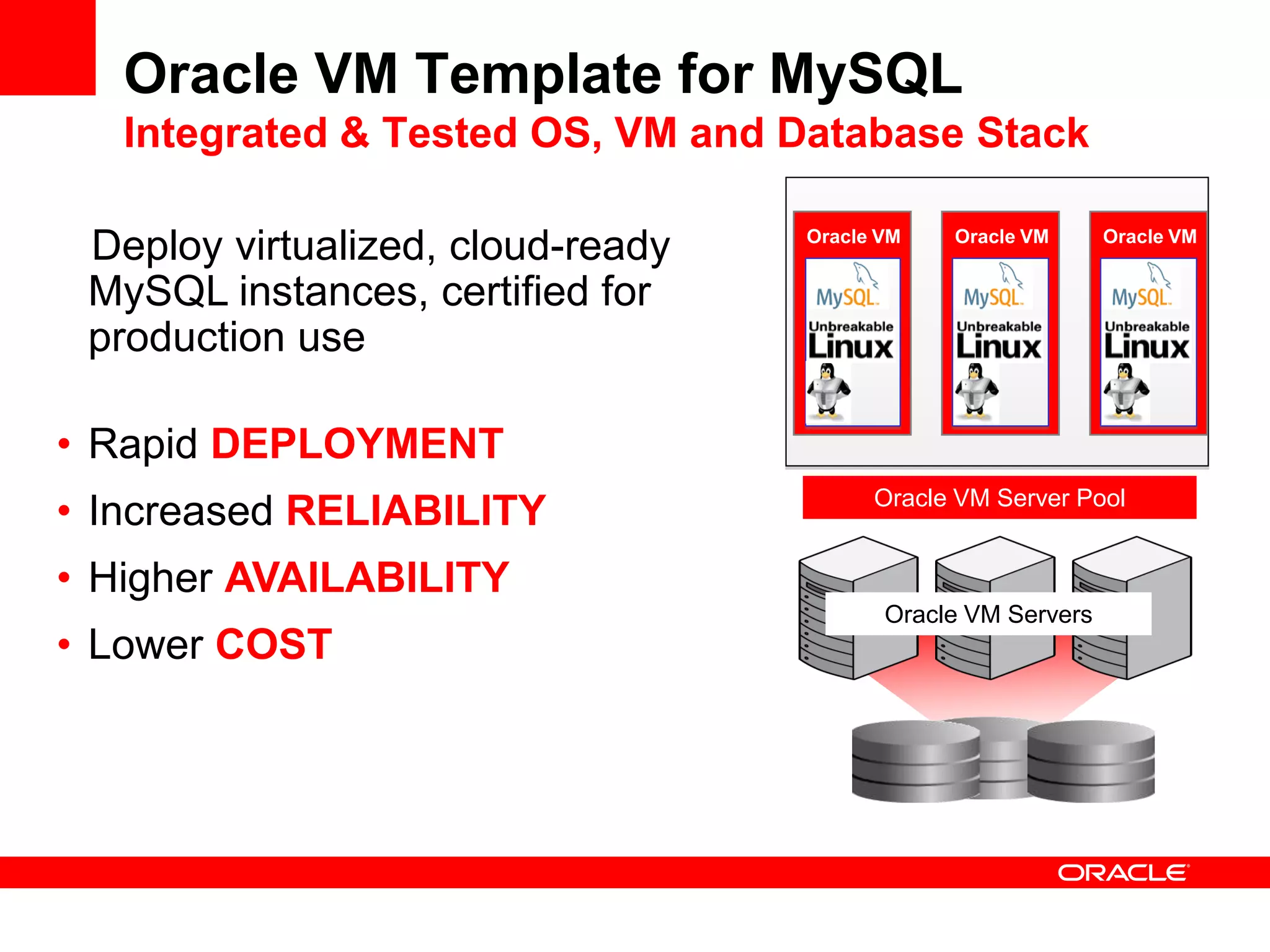 Oracle VM Template for MySQL
Integrated & Tested OS, VM and Database Stack

Deploy virtualized, cloud-ready MySQL instances, certified for production use

• Rapid DEPLOYMENT
• Increased RELIABILITY
• Higher AVAILABILITY
• Lower COST

Oracle VM
MySQL
Unbreakable Linux

Oracle VM
MySQL
Unbreakable Linux

Oracle VM
MySQL
Unbreakable Linux

Oracle VM Server Pool

Oracle VM Servers

ORACLE